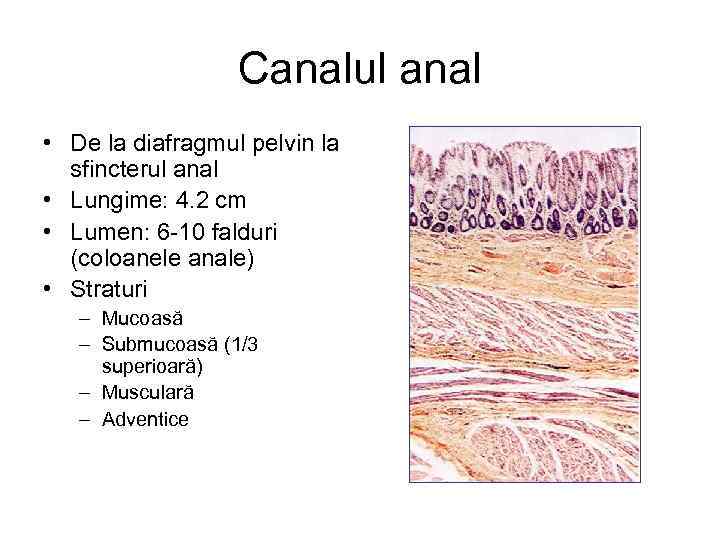 Canalul anal

• De la diafragmul pelvin la sfincterul anal
• Lungime: 4.2 cm
• Lumen: 6-10 falduri (coloanele anale)
• Straturi
– Mucoasă
– Submucoasă (1/3 superioară)
– Musculară
– Adventice